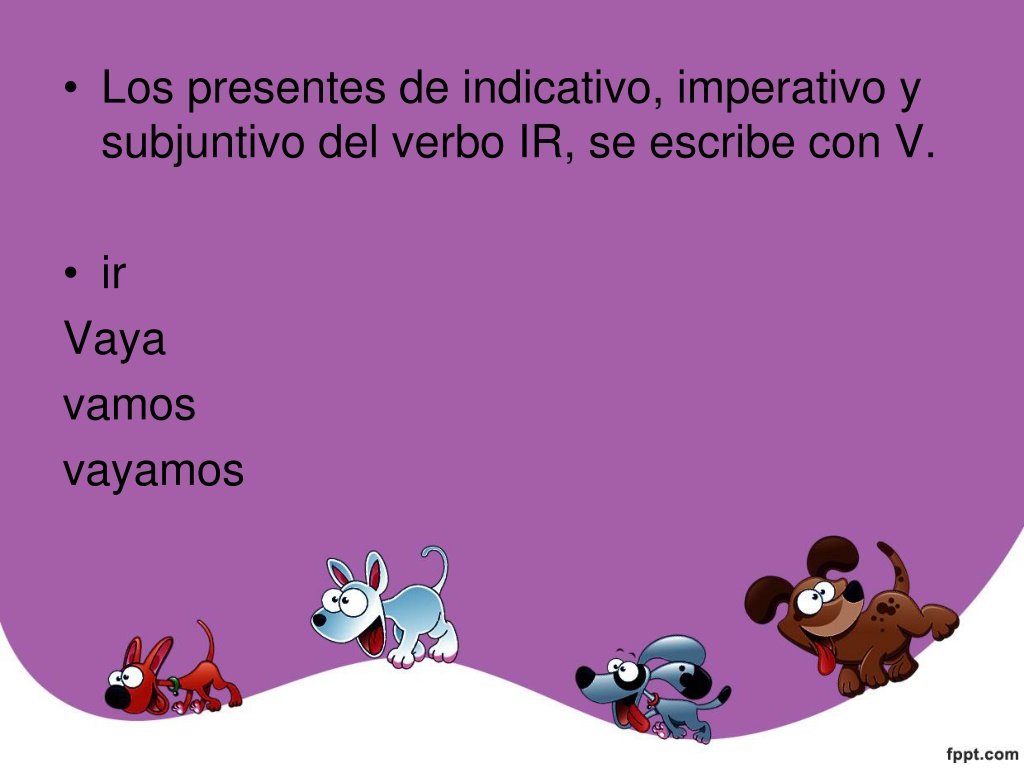 • Los presentes de indicativo, imperativo y subjuntivo del verbo IR, se escribe con V.

• ir

Vaya
vamos
vayamos

fppt.com